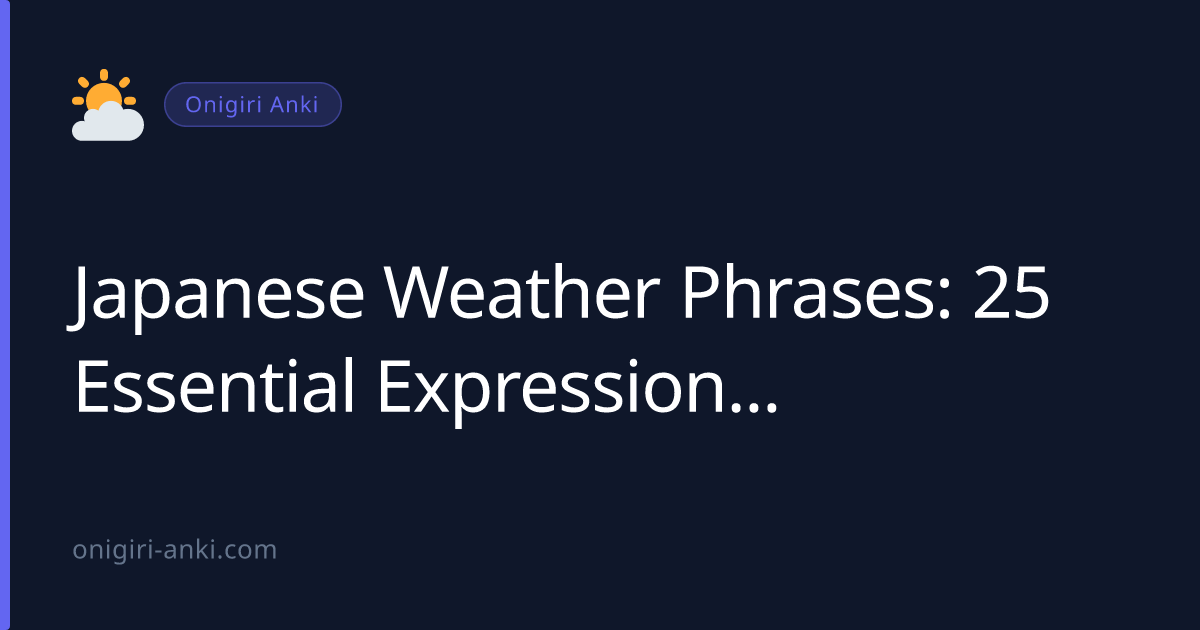 Onigiri Anki

Japanese Weather Phrases: 25 Essential Expression...

onigiri-anki.com